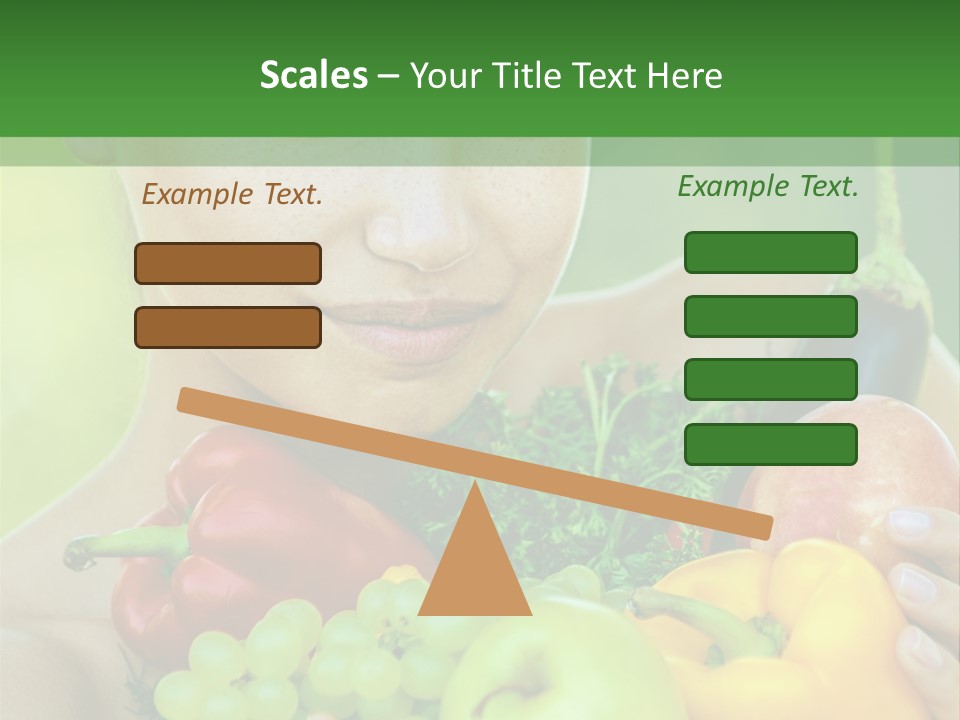 Scales – Your Title Text Here

Example Text.

Example Text.